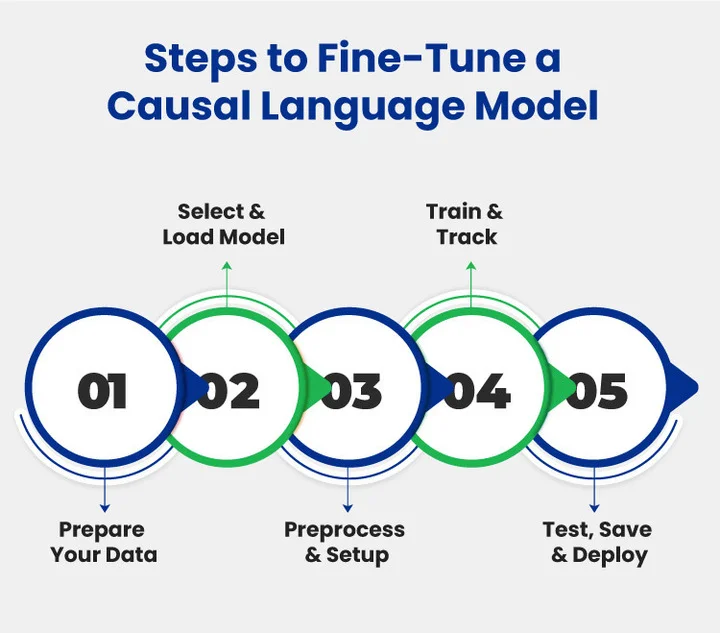 Steps to Fine-Tune a Causal Language Model

Select & Load Model

Train & Track

01

02

03

04

05

Prepare Your Data

Preprocess & Setup

Test, Save & Deploy